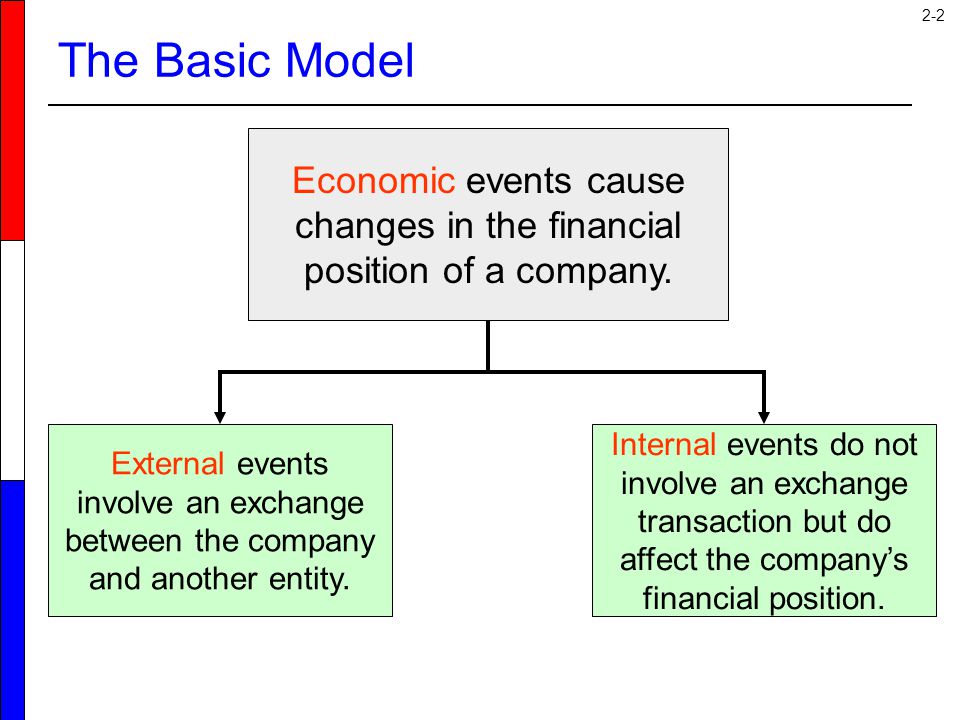 2-2

The Basic Model

Economic events cause changes in the financial position of a company.

External events involve an exchange between the company and another entity.

Internal events do not involve an exchange transaction but do affect the company's financial position.